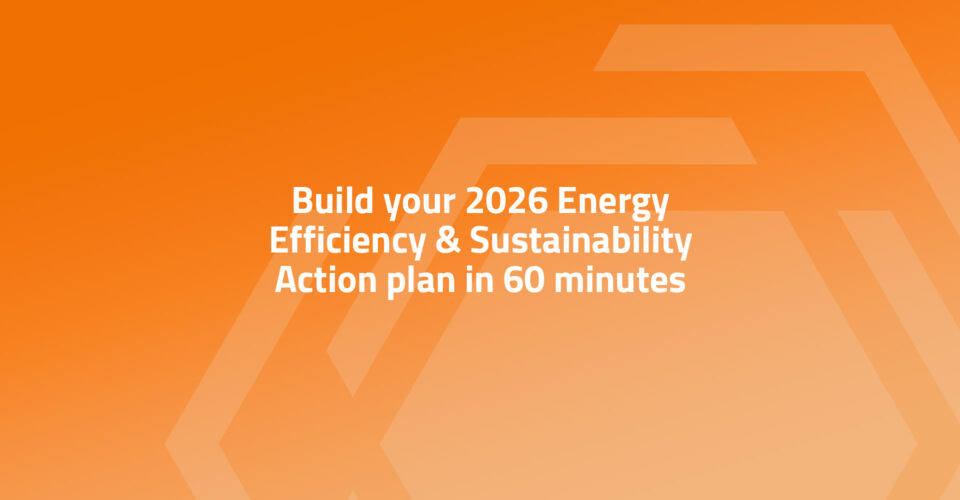 Build your 2026 Energy Efficiency & Sustainability Action plan in 60 minutes